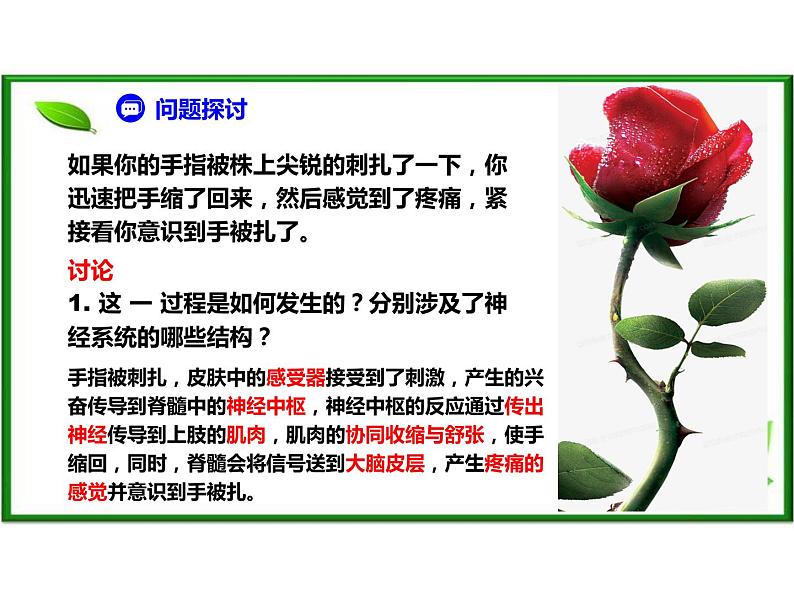 问题探讨

如果你的手指被株上尖锐的刺扎了一下，你迅速把手缩了回来，然后感觉到了疼痛，紧接看你意识到手被扎了。

讨论

1. 这 一 过程是如何发生的？分别涉及了神经系统的哪些结构？

手指被刺扎，皮肤中的感受器接受到了刺激，产生的兴奋传导到脊髓中的神经中枢，神经中枢的反应通过传出神经传导到上肢的肌肉，肌肉的协同收缩与舒张，使手缩回，同时，脊髓会将信号送到大脑皮层，产生疼痛的感觉并意识到手被扎。